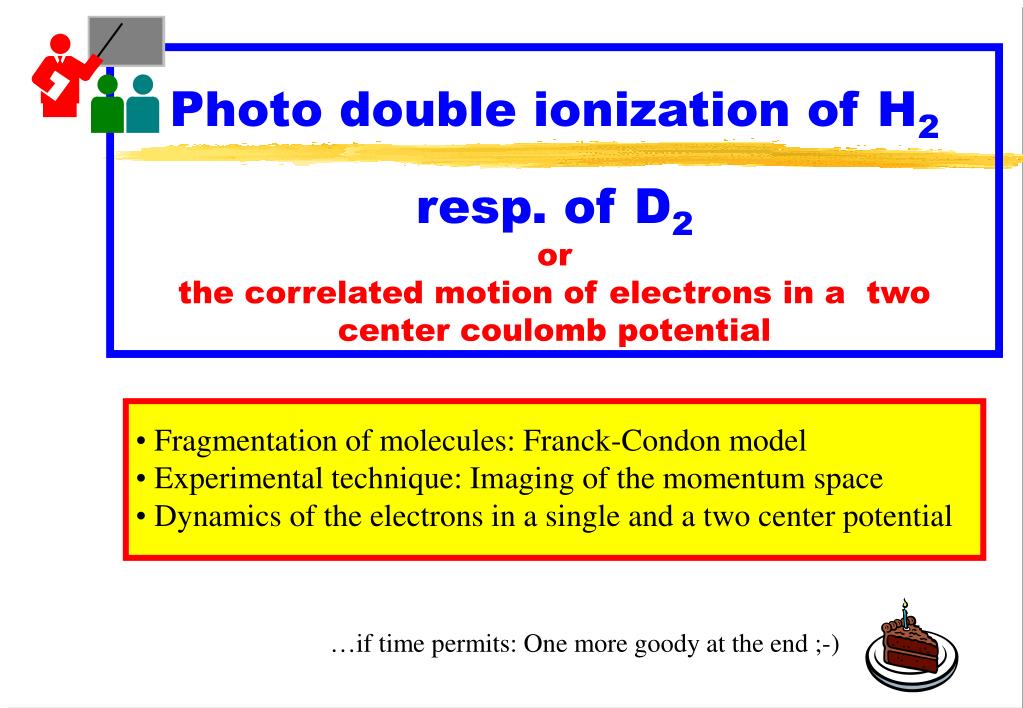 Photo double ionization of $H_2$

resp. of $D_2$
or
the correlated motion of electrons in a two center coulomb potential

• Fragmentation of molecules: Franck-Condon model
• Experimental technique: Imaging of the momentum space
• Dynamics of the electrons in a single and a two center potential

…if time permits: One more goody at the end ;-)